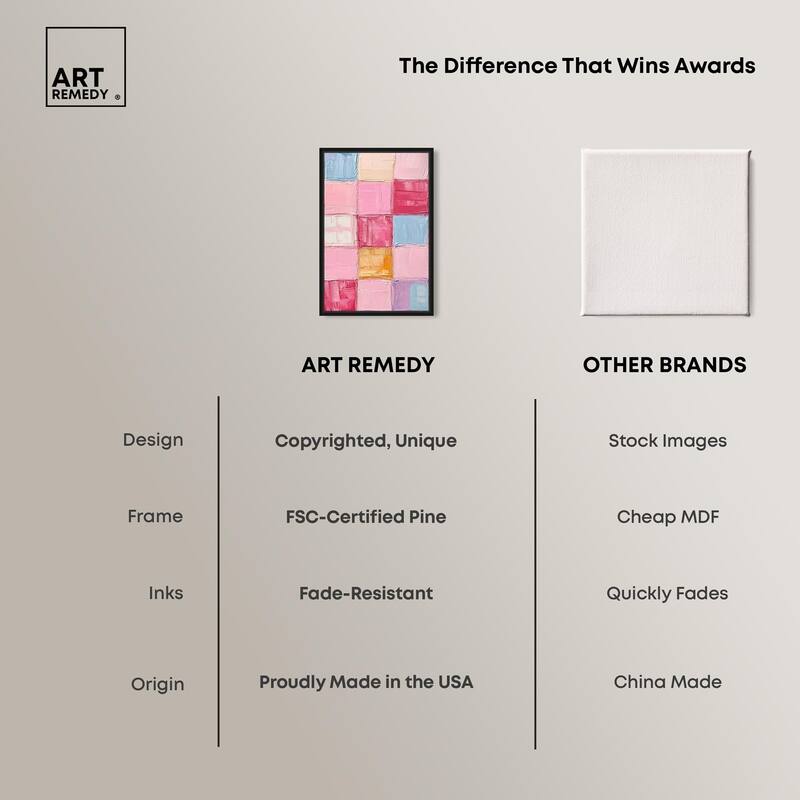 ART REMEDY ®

The Difference That Wins Awards

| | ART REMEDY | OTHER BRANDS |
|---|---|---|
| Design | Copyrighted, Unique | Stock Images |
| Frame | FSC-Certified Pine | Cheap MDF |
| Inks | Fade-Resistant | Quickly Fades |
| Origin | Proudly Made in the USA | China Made |